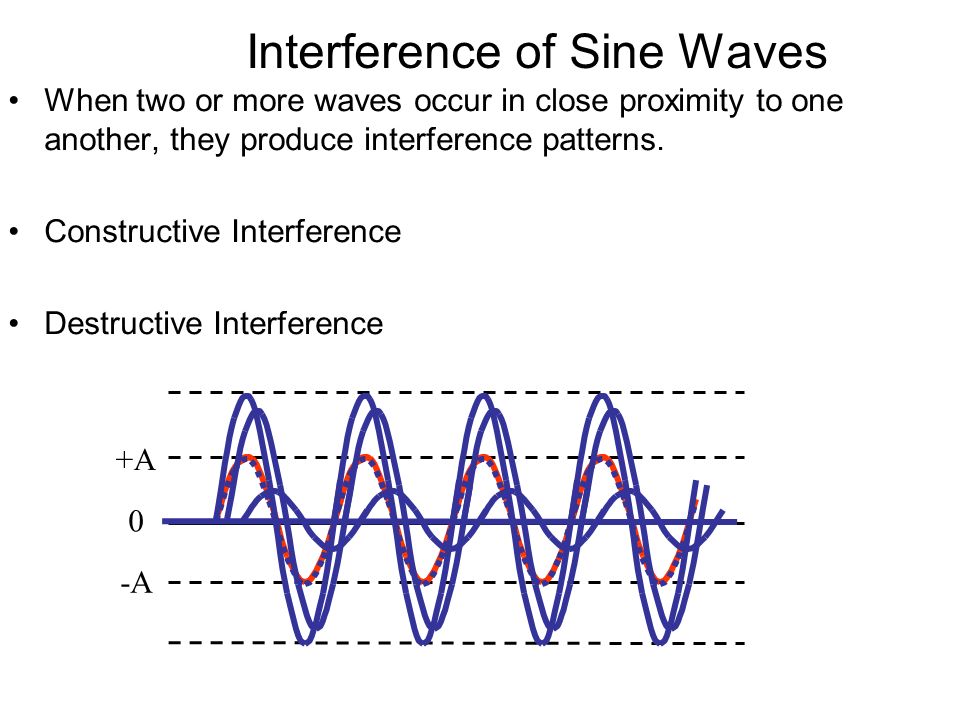 Interference of Sine Waves

• When two or more waves occur in close proximity to one another, they produce interference patterns.

• Constructive Interference

• Destructive Interference

+A

0

-A